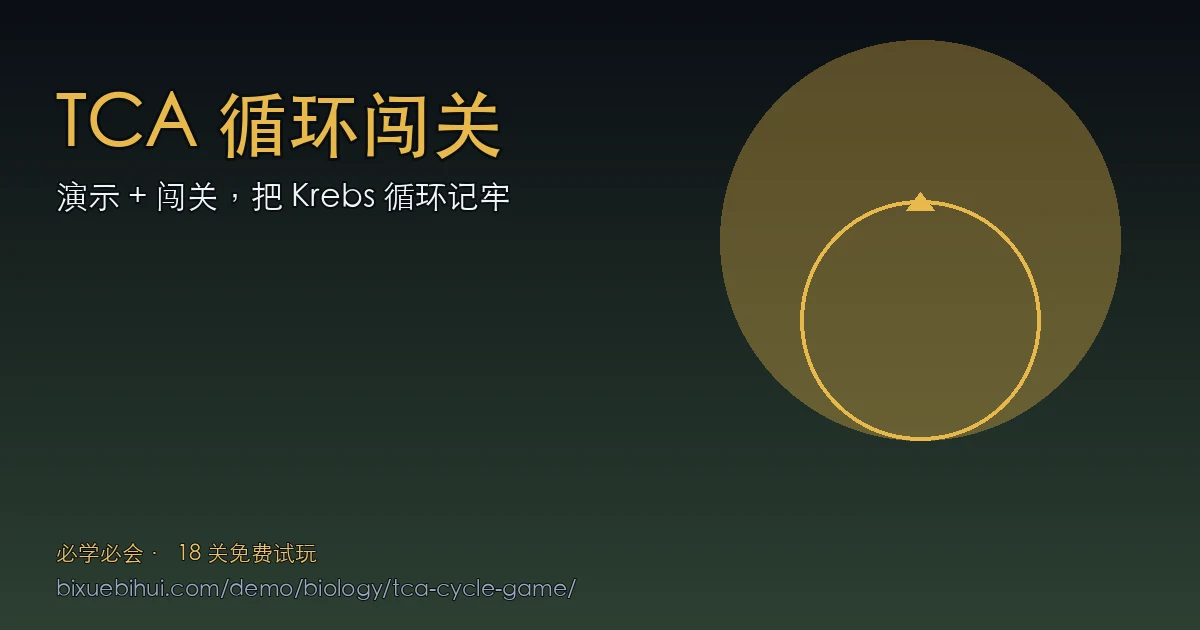 TCA 循环闯关

演示 + 闯关，把 Krebs 循环记牢

必学必会 · 18 关免费试玩

bixuebihui.com/demo/biology/tca-cycle-game/